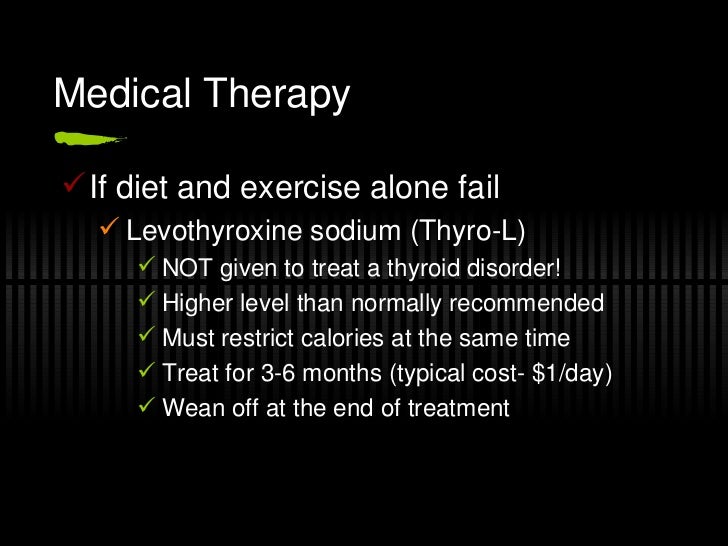 Medical Therapy

✓ If diet and exercise alone fail
✓ Levothyroxine sodium (Thyro-L)
✓ NOT given to treat a thyroid disorder!
✓ Higher level than normally recommended
✓ Must restrict calories at the same time
✓ Treat for 3-6 months (typical cost- \$1/day)
✓ Wean off at the end of treatment